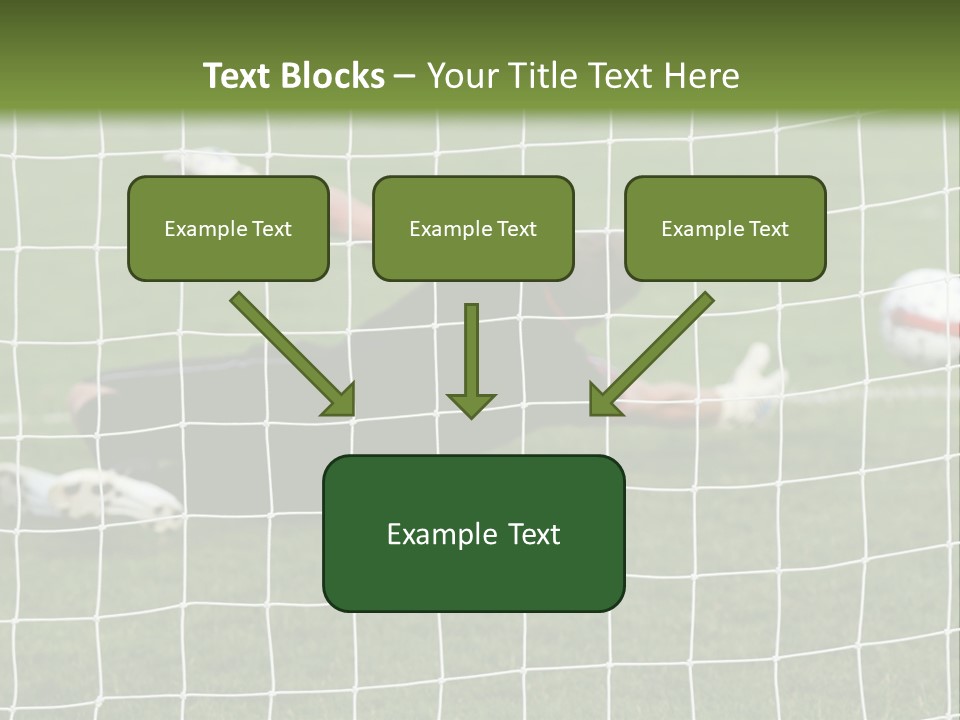 Text Blocks – Your Title Text Here

Example Text

Example Text

Example Text

Example Text